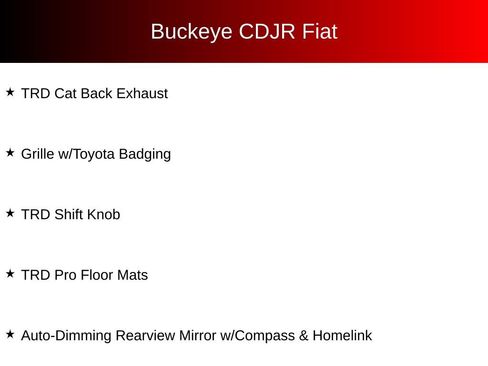 Buckeye CDJR Fiat

★ TRD Cat Back Exhaust

★ Grille w/Toyota Badging

★ TRD Shift Knob

★ TRD Pro Floor Mats

★ Auto-Dimming Rearview Mirror w/Compass & Homelink